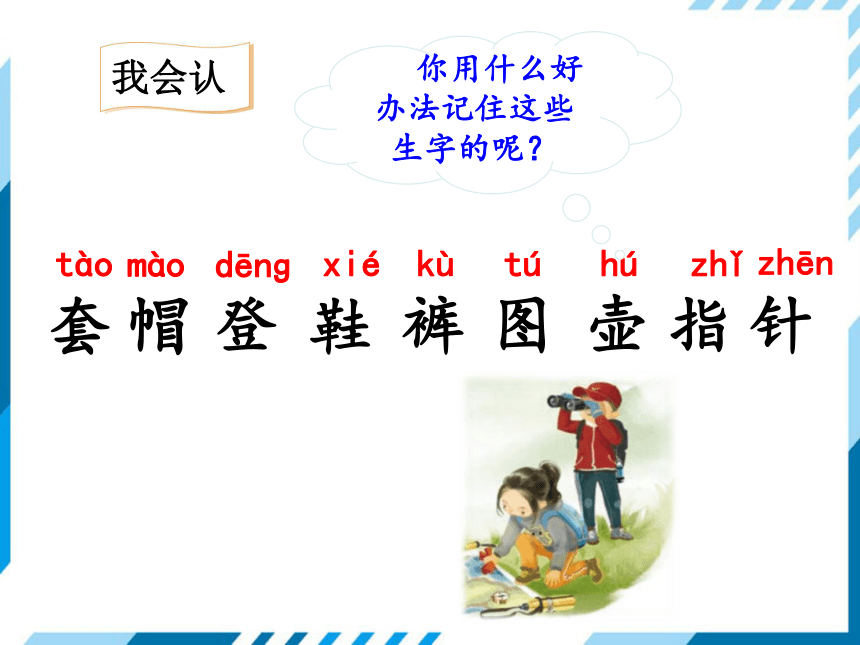 我会认

你用什么好办法记住这些生字的呢？

tào mào dēng xié kù tú hú zhǐ zhēn
套 帽 登 鞋 裤 图 壶 指 针